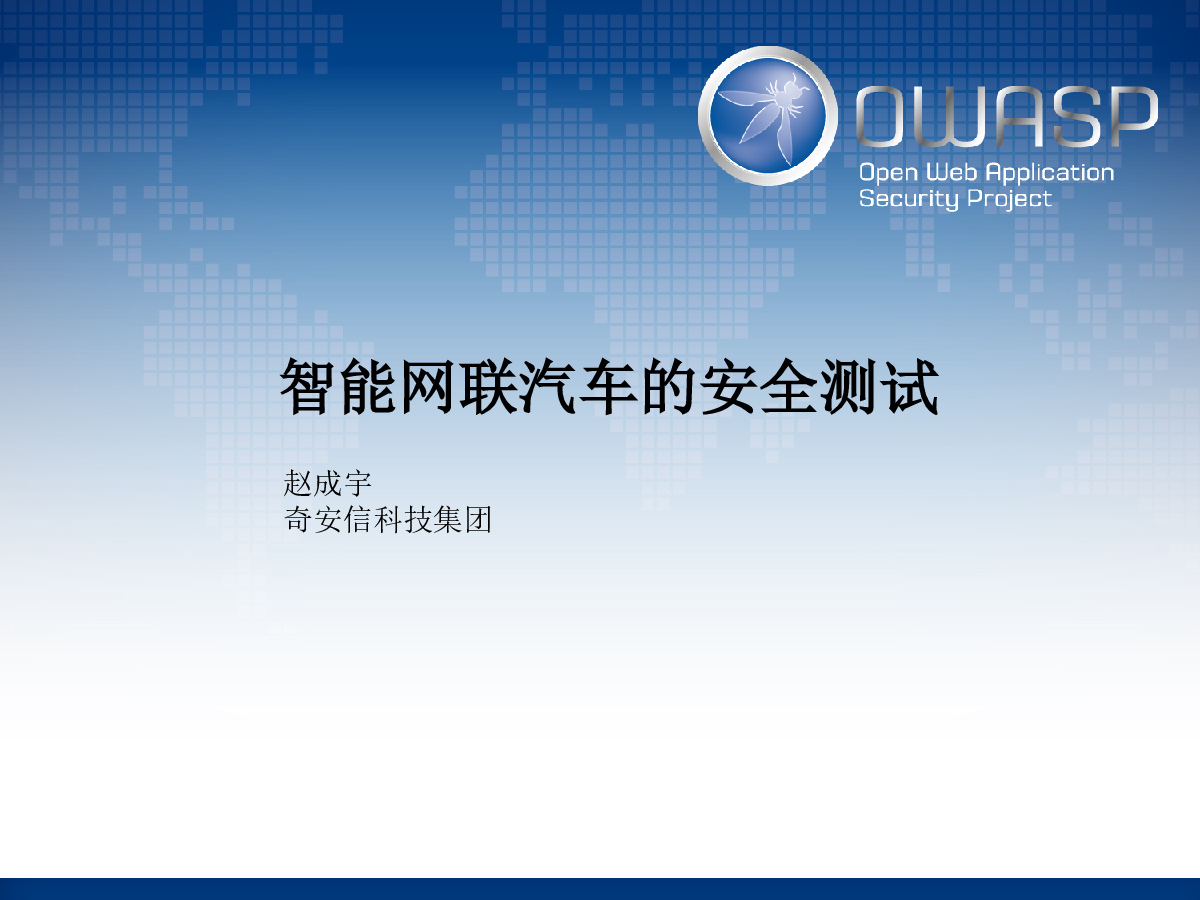 OWASP
Open Web Application
Security Project

智能网联汽车的安全测试

赵成宇
奇安信科技集团